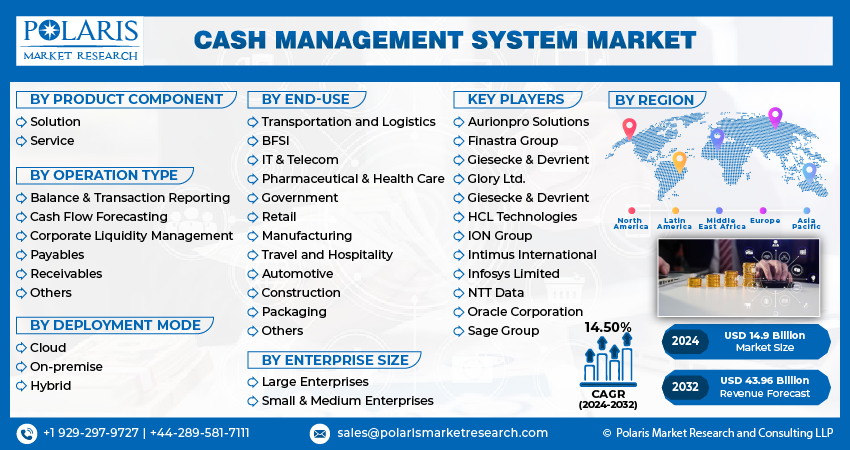 POLARIS
MARKET RESEARCH

CASH MANAGEMENT SYSTEM MARKET

BY PRODUCT COMPONENT
Solution
Service

BY OPERATION TYPE
Balance & Transaction Reporting
Cash Flow Forecasting
Corporate Liquidity Management
Payables
Receivables
Others

BY DEPLOYMENT MODE
Cloud
On-premise
Hybrid

BY END-USE
Transportation and Logistics
BFSI
IT & Telecom
Pharmaceutical & Health Care
Government
Retail
Manufacturing
Travel and Hospitality
Automotive
Construction
Packaging
Others

BY ENTERPRISE SIZE
Large Enterprises
Small & Medium Enterprises

KEY PLAYERS
Aurionpro Solutions
Finastra Group
Giesecke & Devrient
Glory Ltd.
Giesecke & Devrient
HCL Technologies
ION Group
Intimus International
Infosys Limited
NTT Data
Oracle Corporation
Sage Group

BY REGION
North America
Latin America
Middle East Africa
Europe
Asia Pacific

14.50%
CAGR
(2024-2032)

2024 USD 14.9 Billion Market Size
2032 USD 43.96 Billion Revenue Forecast

+1 929-297-9727 | +44-289-581-7111
sales@polarismarketresearch.com
© Polaris Market Research and Consulting LLP